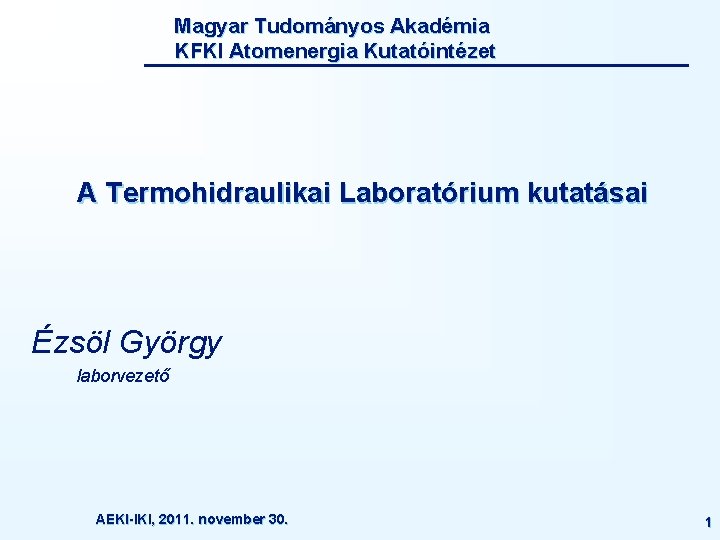 Magyar Tudományos Akadémia
KFKI Atomenergia Kutatóintézet

A Termohidraulikai Laboratórium kutatásai

Ézsöl György
laborvezető

AEKI-IKI, 2011. november 30.

1